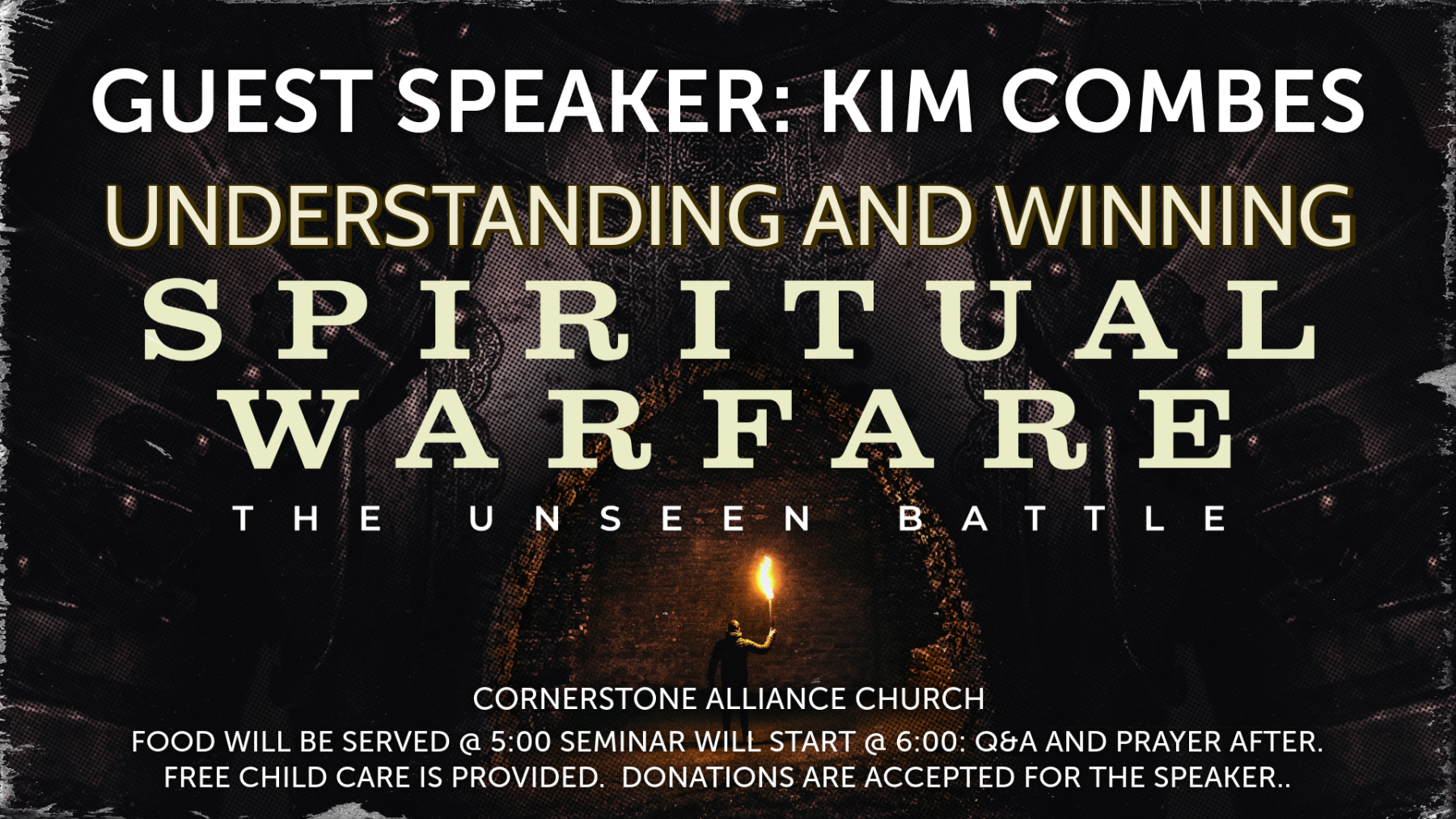 GUEST SPEAKER: KIM COMBES

UNDERSTANDING AND WINNING

SPIRITUAL WARFARE

THE UNSEEN BATTLE

CORNERSTONE ALLIANCE CHURCH

FOOD WILL BE SERVED @ 5:00 SEMINAR WILL START @ 6:00: Q&A AND PRAYER AFTER. FREE CHILD CARE IS PROVIDED. DONATIONS ARE ACCEPTED FOR THE SPEAKER..